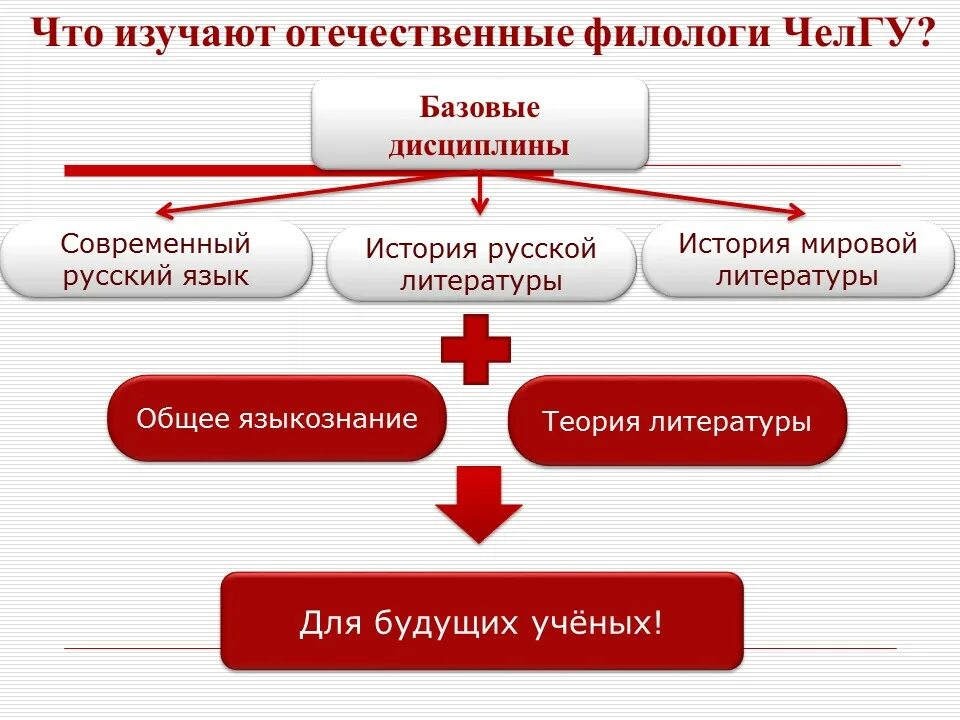 Что изучают отечественные филологи ЧелГУ?

Базовые дисциплины

Современный русский язык

История русской литературы

История мировой литературы

Общее языкознание

Теория литературы

Для будущих учёных!